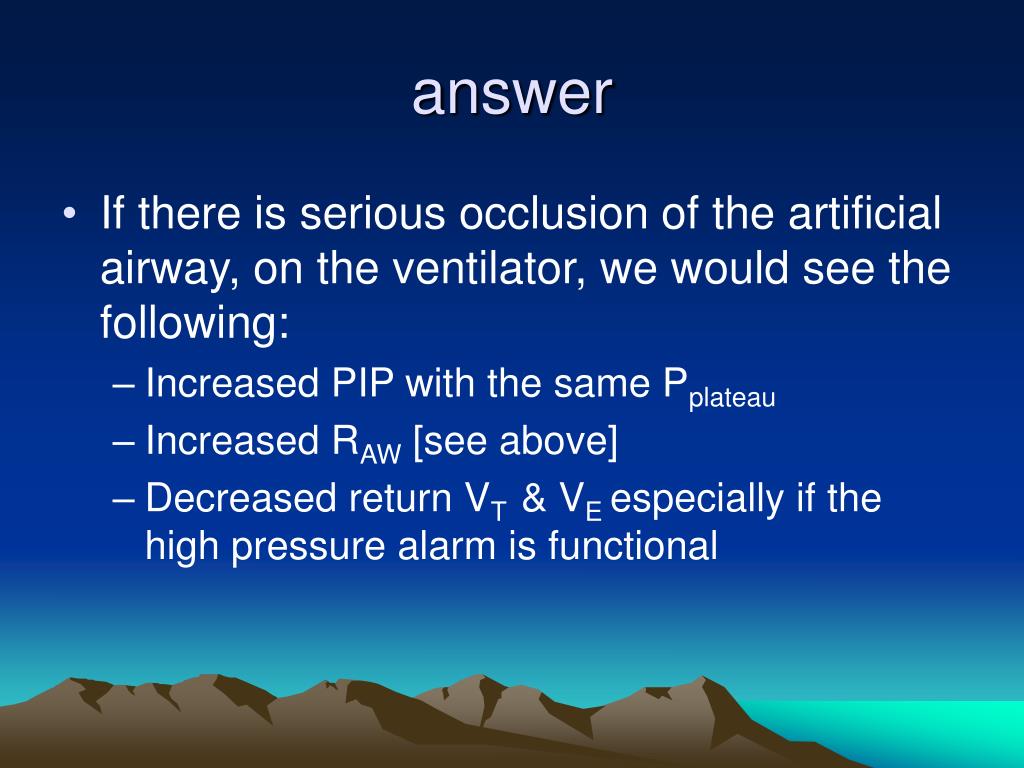 answer

• If there is serious occlusion of the artificial airway, on the ventilator, we would see the following:
– Increased PIP with the same $P_{plateau}$
– Increased $R_{AW}$ [see above]
– Decreased return $V_T$ & $V_E$ especially if the high pressure alarm is functional